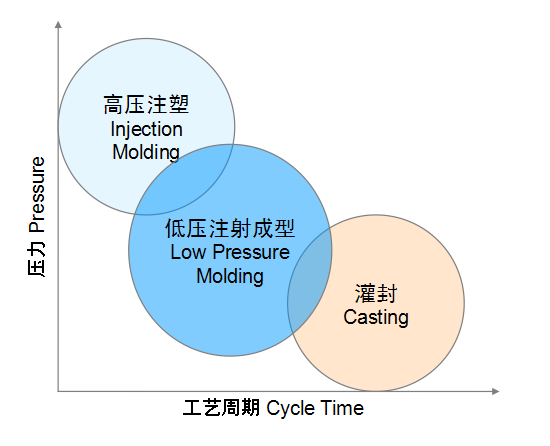 压力 Pressure

高压注塑
Injection
Molding

低压注射成型
Low Pressure
Molding

灌封
Casting

工艺周期 Cycle Time